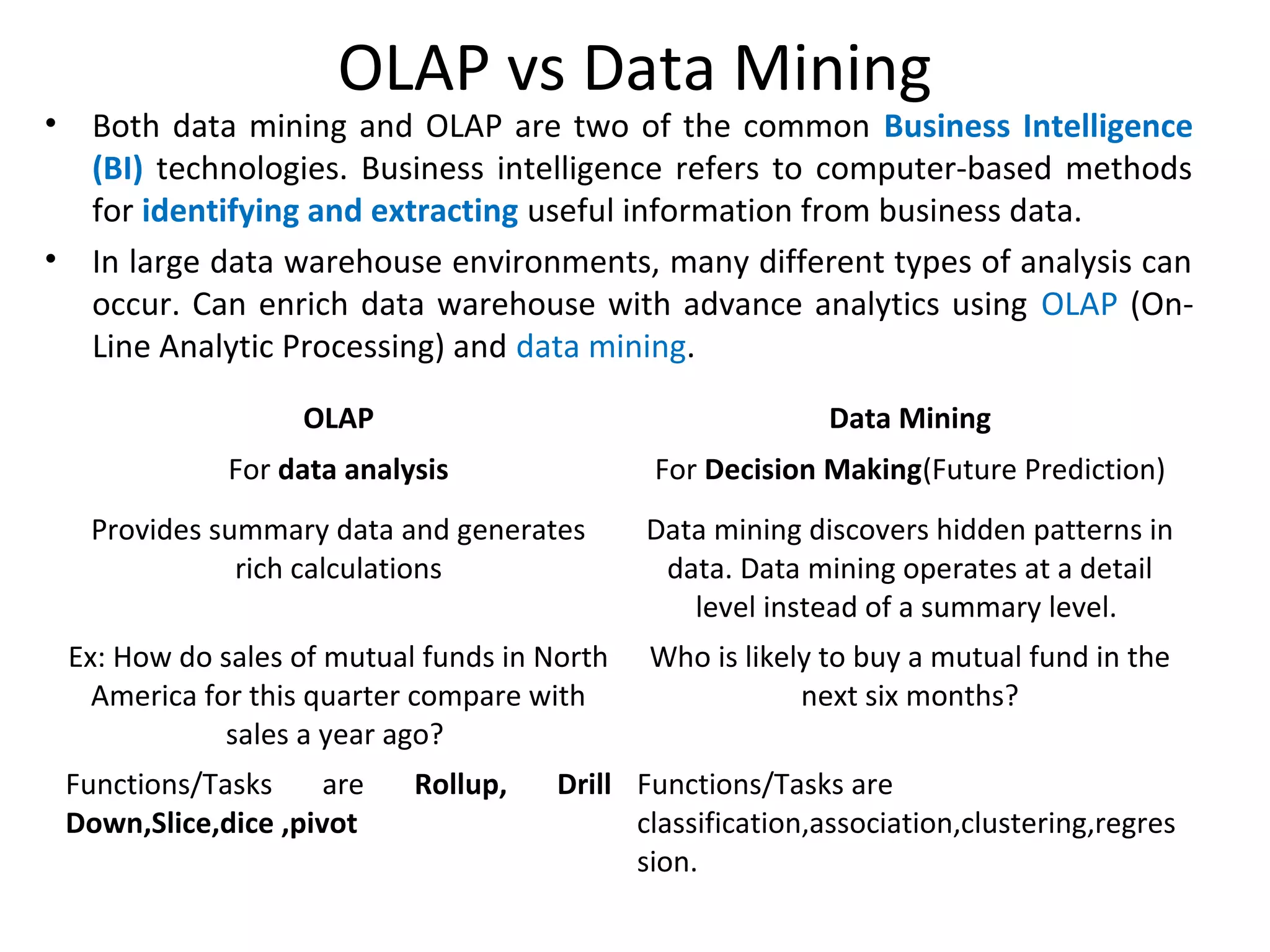 OLAP vs Data Mining

• Both data mining and OLAP are two of the common Business Intelligence (BI) technologies. Business intelligence refers to computer-based methods for identifying and extracting useful information from business data.

• In large data warehouse environments, many different types of analysis can occur. Can enrich data warehouse with advance analytics using OLAP (On-Line Analytic Processing) and data mining.

| OLAP | Data Mining |
|---|---|
| For data analysis | For Decision Making(Future Prediction) |
| Provides summary data and generates rich calculations | Data mining discovers hidden patterns in data. Data mining operates at a detail level instead of a summary level. |
| Ex: How do sales of mutual funds in North America for this quarter compare with sales a year ago? | Who is likely to buy a mutual fund in the next six months? |
| Functions/Tasks are Rollup, Drill Down,Slice,dice ,pivot | Functions/Tasks are classification,association,clustering,regression. |